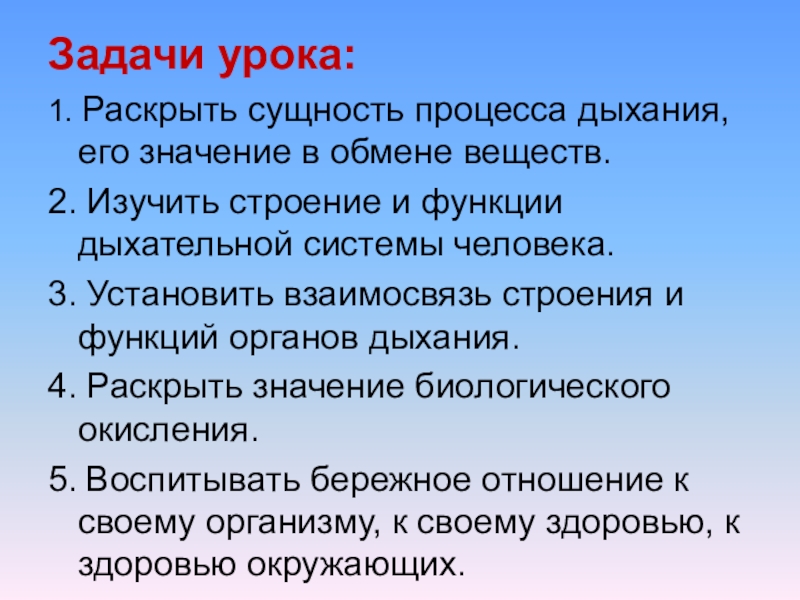 Задачи урока:

1. Раскрыть сущность процесса дыхания, его значение в обмене веществ.

2. Изучить строение и функции дыхательной системы человека.

3. Установить взаимосвязь строения и функций органов дыхания.

4. Раскрыть значение биологического окисления.

5. Воспитывать бережное отношение к своему организму, к своему здоровью, к здоровью окружающих.